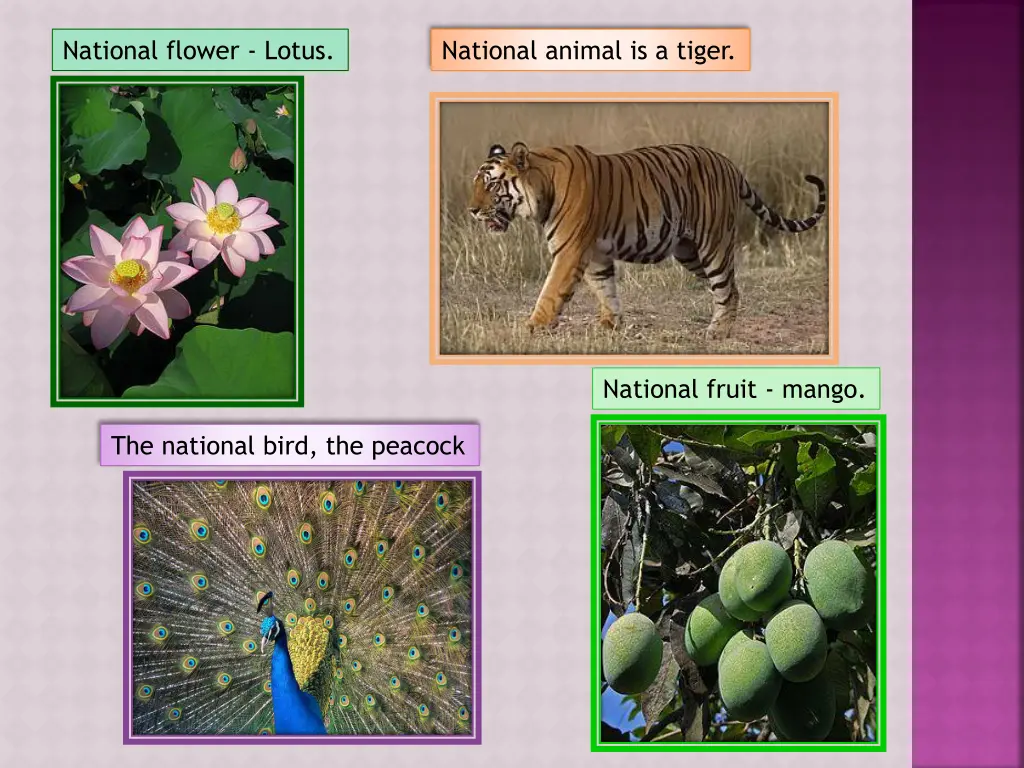 National flower - Lotus.

National animal is a tiger.

National fruit - mango.

The national bird, the peacock